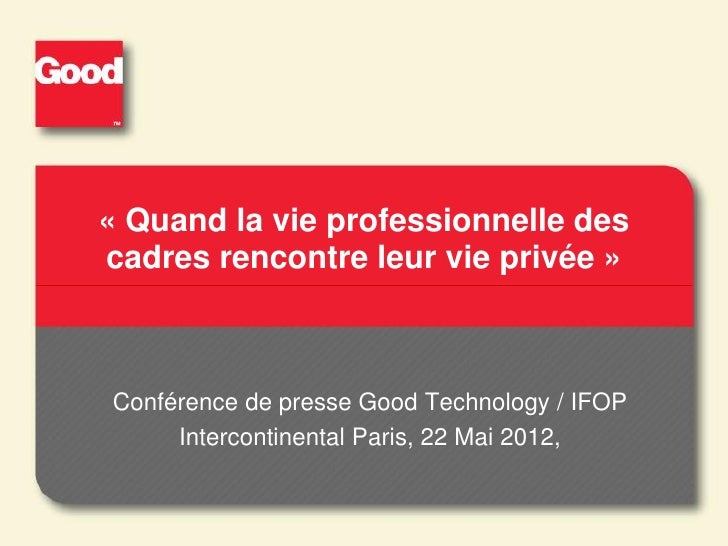 Good
™

« Quand la vie professionnelle des cadres rencontre leur vie privée »

Conférence de presse Good Technology / IFOP
Intercontinental Paris, 22 Mai 2012,